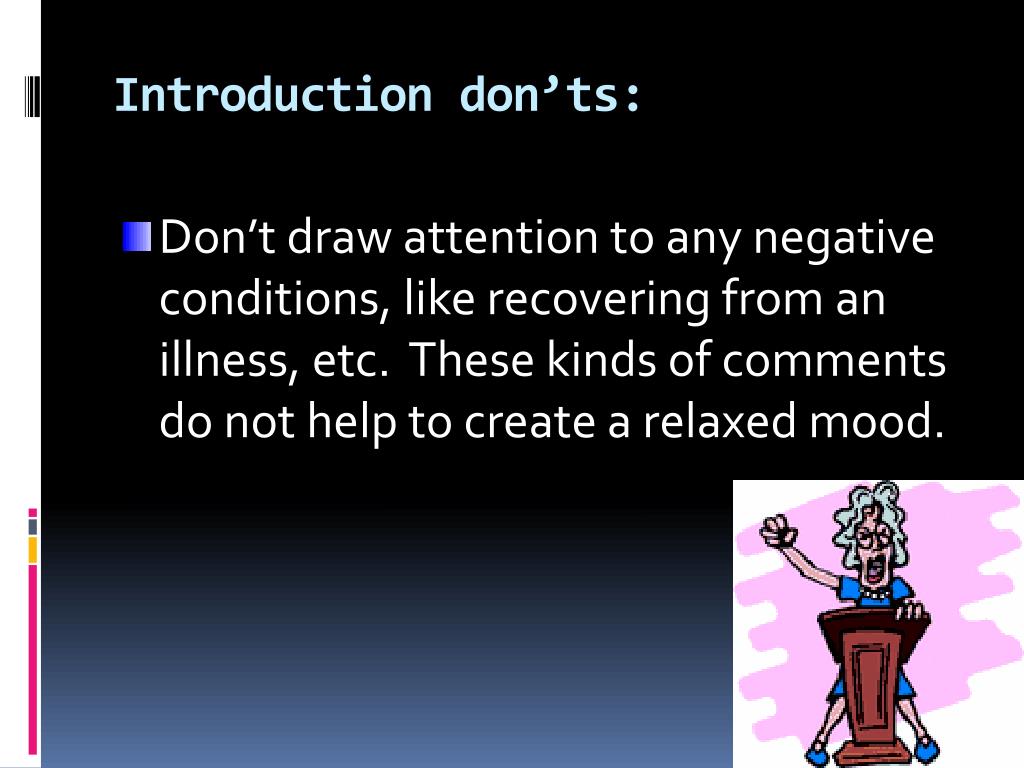 Introduction don’ts:

Don’t draw attention to any negative conditions, like recovering from an illness, etc.  These kinds of comments do not help to create a relaxed mood.